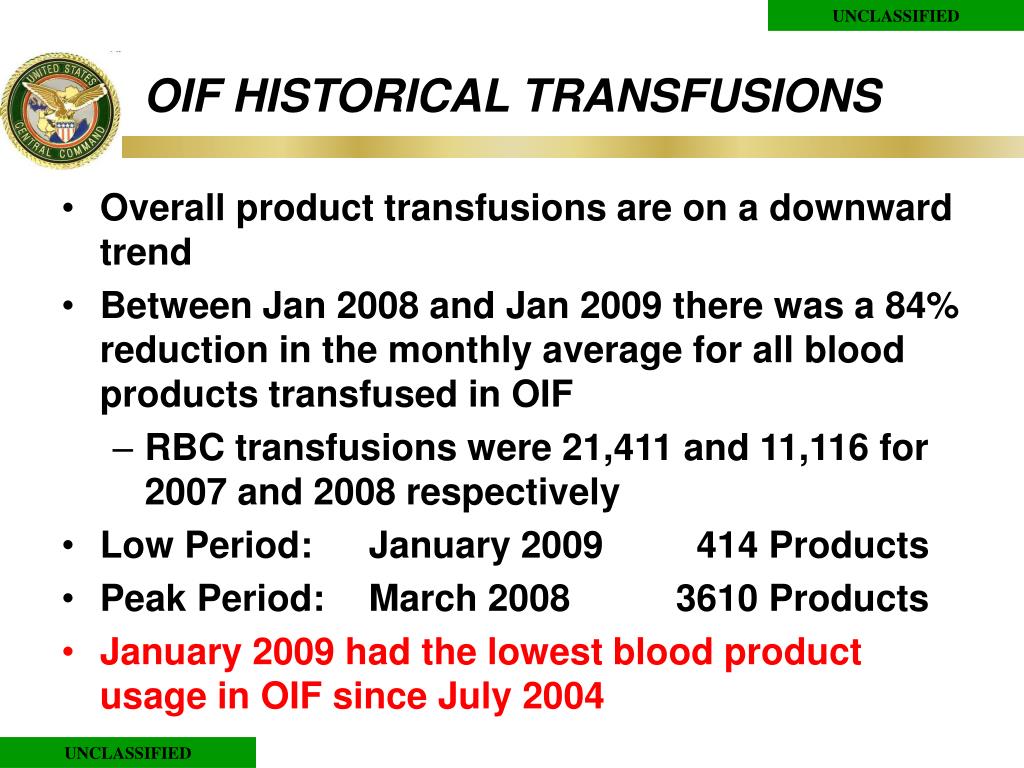 UNCLASSIFIED

UNITED STATES CENTRAL COMMAND

OIF HISTORICAL TRANSFUSIONS

• Overall product transfusions are on a downward trend
• Between Jan 2008 and Jan 2009 there was a 84% reduction in the monthly average for all blood products transfused in OIF
– RBC transfusions were 21,411 and 11,116 for 2007 and 2008 respectively
• Low Period: January 2009 414 Products
• Peak Period: March 2008 3610 Products
• January 2009 had the lowest blood product usage in OIF since July 2004

UNCLASSIFIED